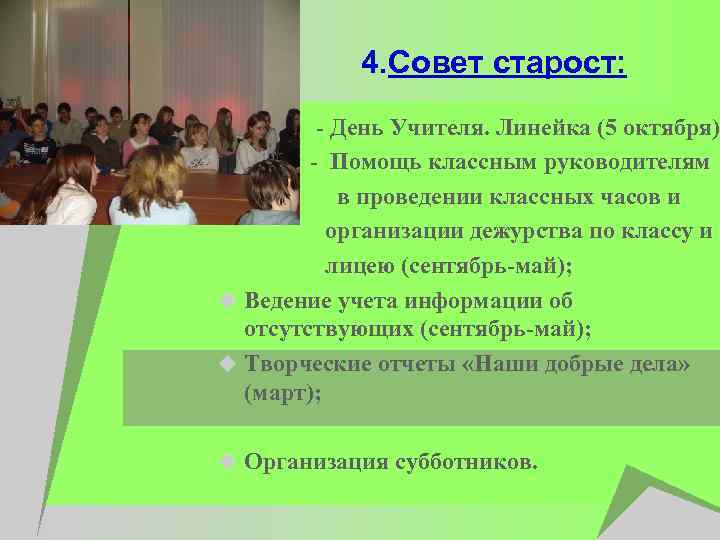 4.Совет старост:

- День Учителя. Линейка (5 октября)
- Помощь классным руководителям в проведении классных часов и организации дежурства по классу и лицею (сентябрь-май);

Ведение учета информации об отсутствующих (сентябрь-май);

Творческие отчеты «Наши добрые дела» (март);

Организация субботников.